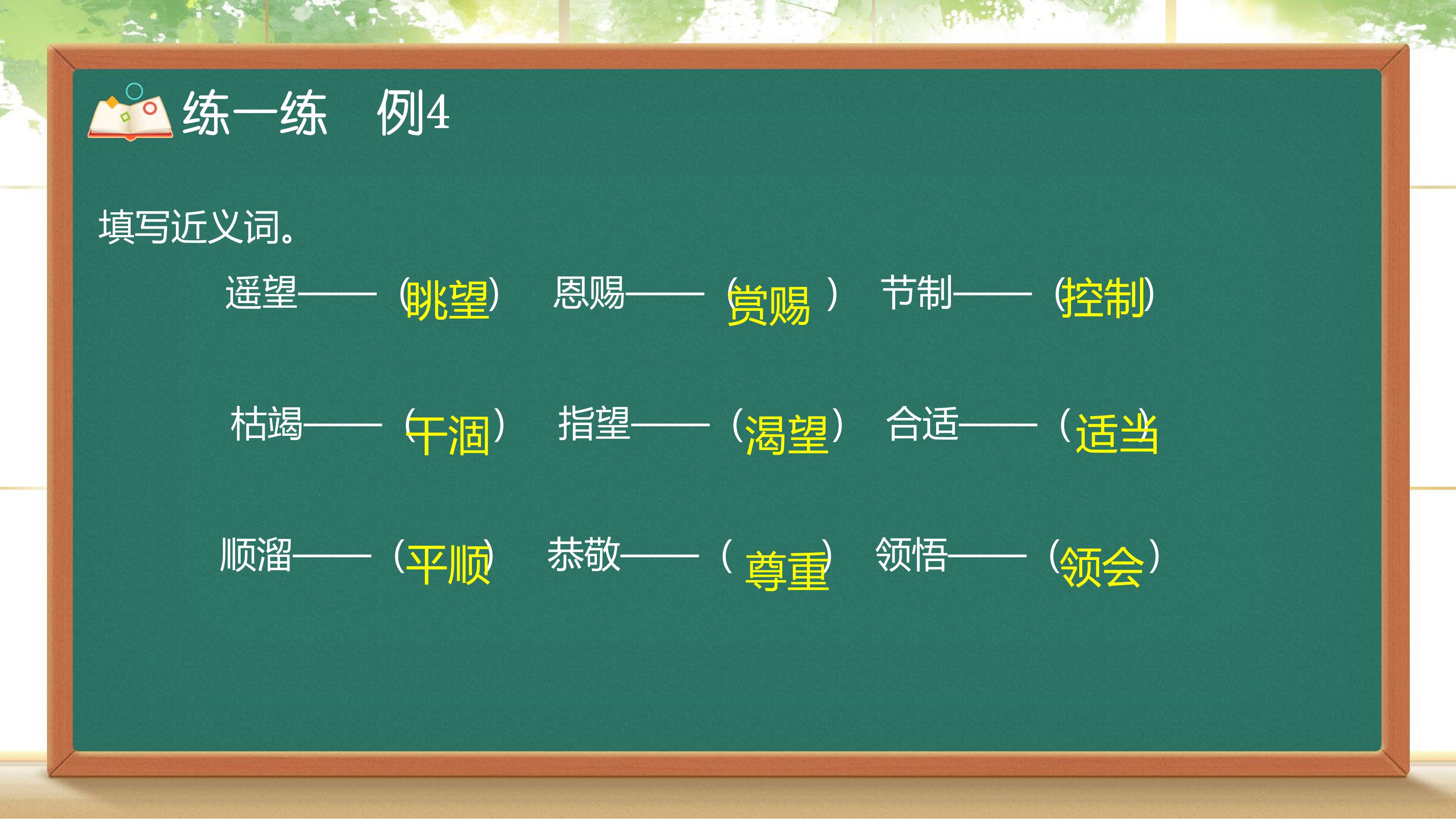 练一练 例4

填写近义词。

遥望——（眺望） 恩赐——（赏赐） 节制——（控制）

枯竭——（干涸） 指望——（渴望） 合适——（适当）

顺溜——（平顺） 恭敬——（尊重） 领悟——（领会）